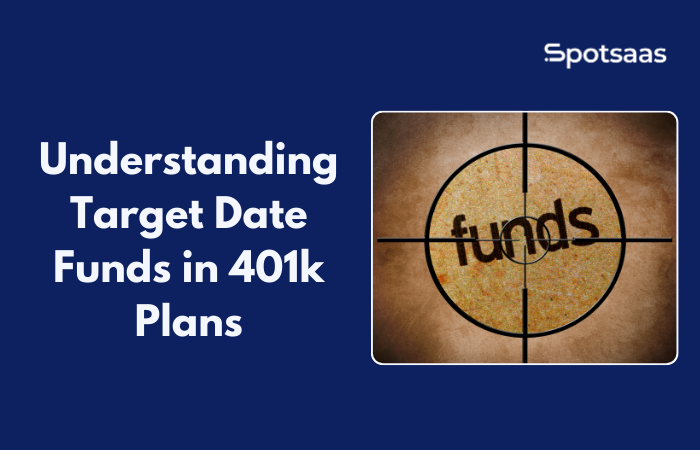 Spotsaas

Understanding Target Date Funds in 401k Plans

funds